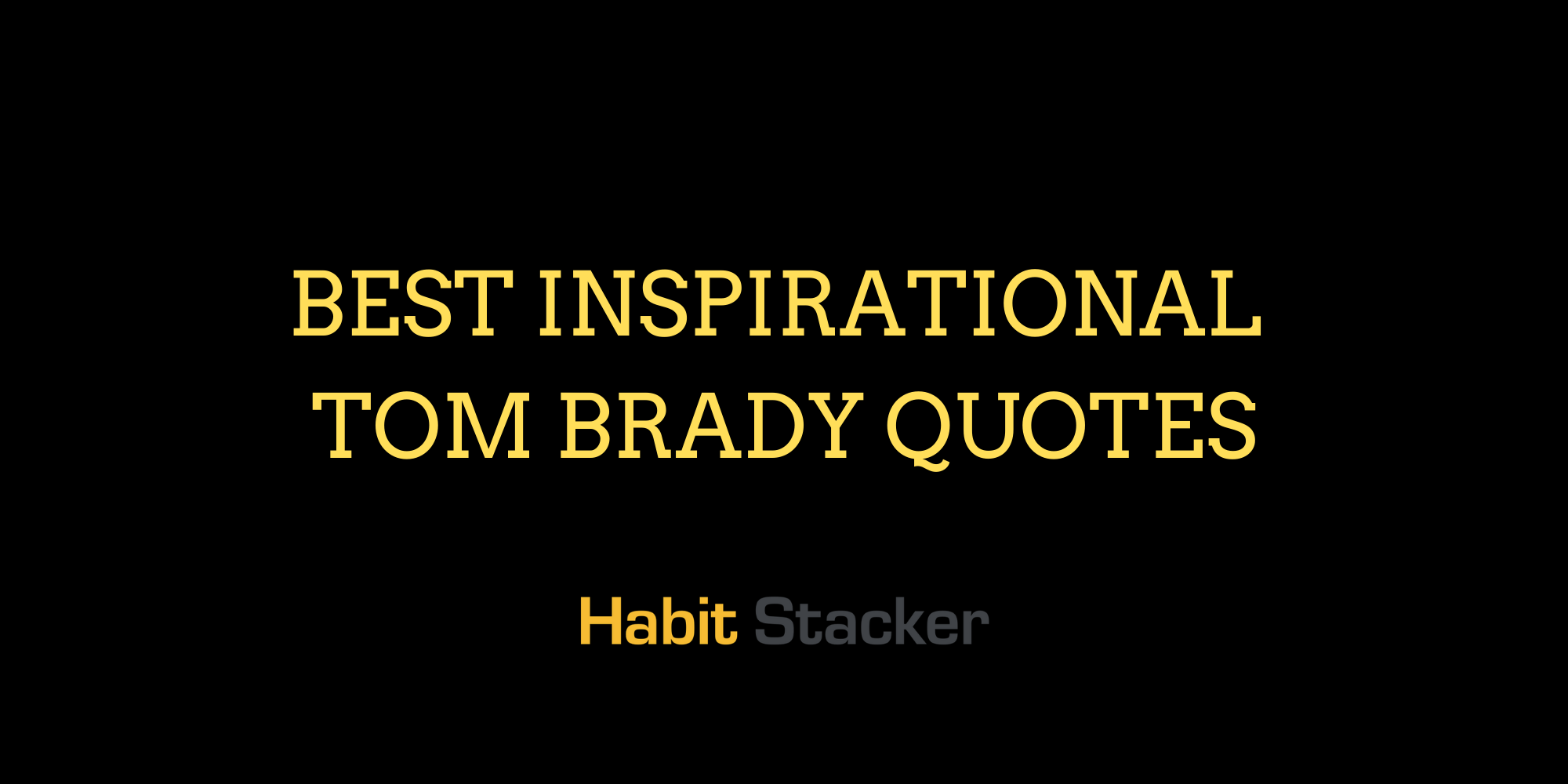 BEST INSPIRATIONAL TOM BRADY QUOTES

Habit Stacker